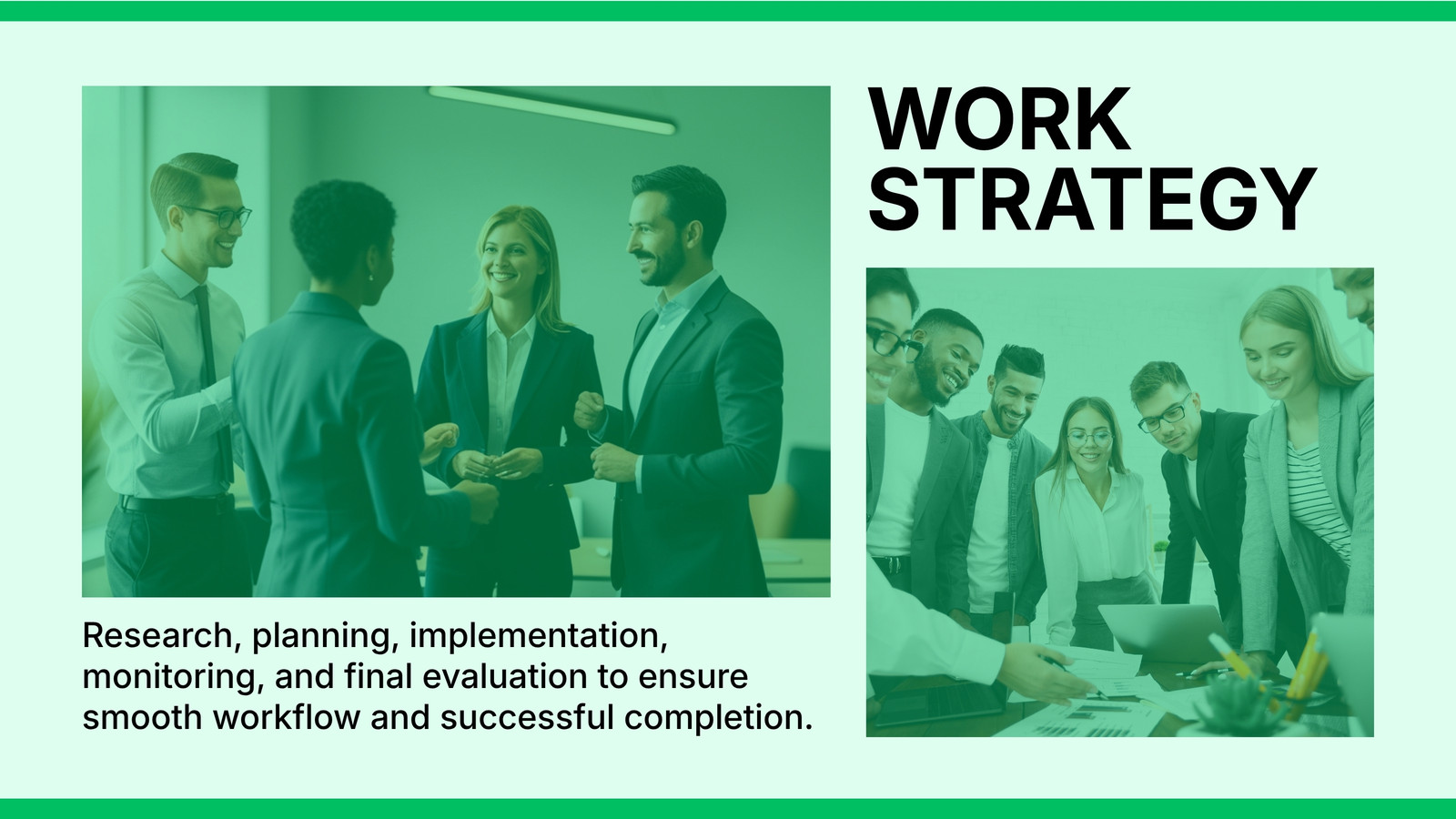 WORK STRATEGY

Research, planning, implementation, monitoring, and final evaluation to ensure smooth workflow and successful completion.